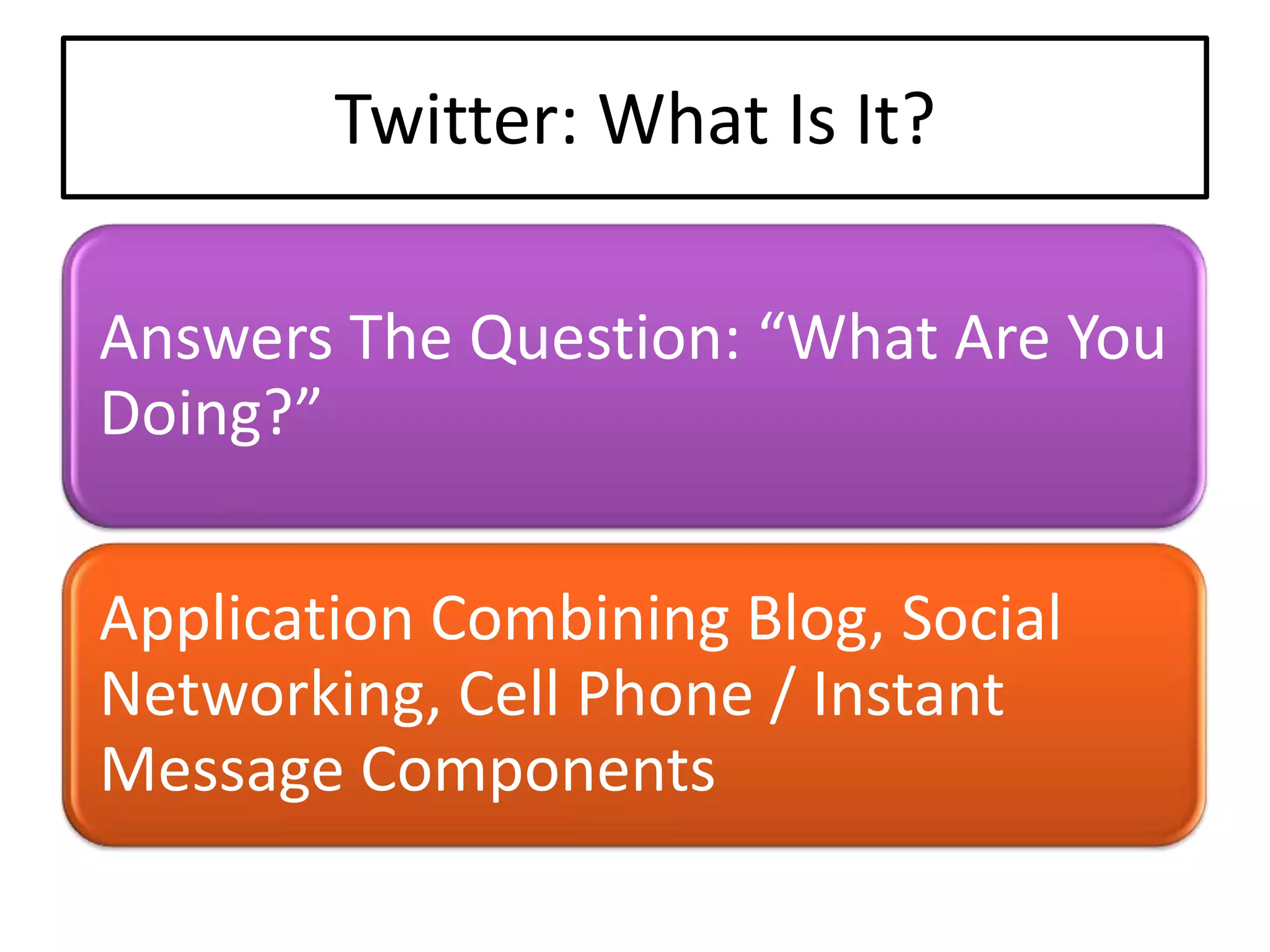 Twitter: What Is It?

Answers The Question: “What Are You Doing?”

Application Combining Blog, Social Networking, Cell Phone / Instant Message Components